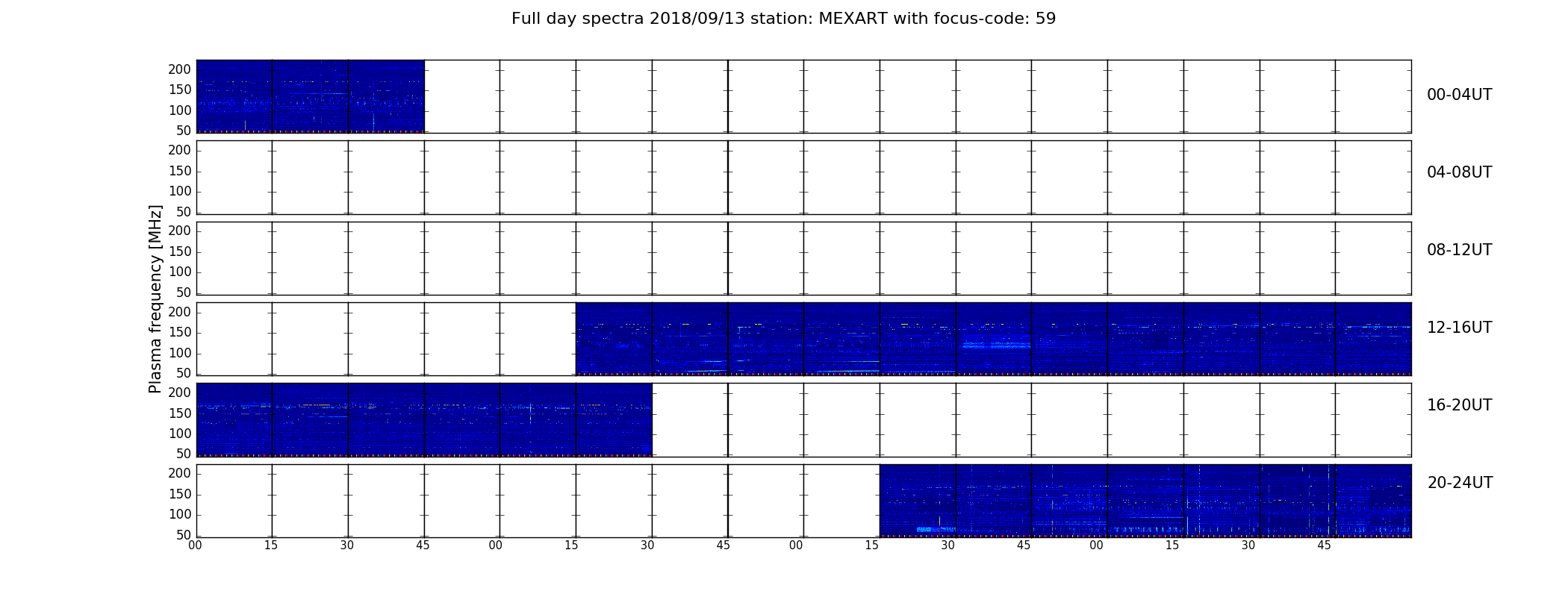 Full day spectra 2018/09/13 station: MEXART with focus-code: 59

Plasma frequency [MHz]

200
150
100
50
00-04UT

200
150
100
50
04-08UT

200
150
100
50
08-12UT

200
150
100
50
12-16UT

200
150
100
50
16-20UT

200
150
100
50
20-24UT

00 15 30 45 00 15 30 45 00 15 30 45 00 15 30 45